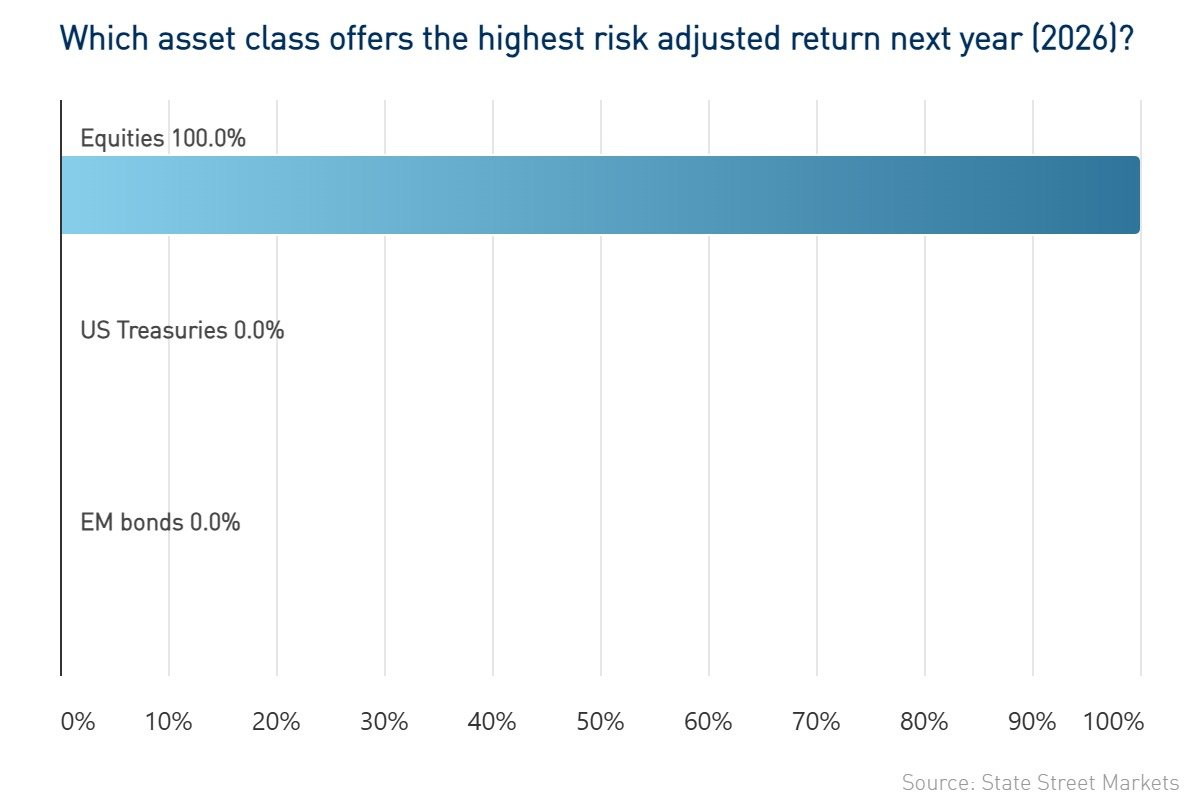 Which asset class offers the highest risk adjusted return next year (2026)?

Equities 100.0%

US Treasuries 0.0%

EM bonds 0.0%

0% 10% 20% 30% 40% 50% 60% 70% 80% 90% 100%

Source: State Street Markets